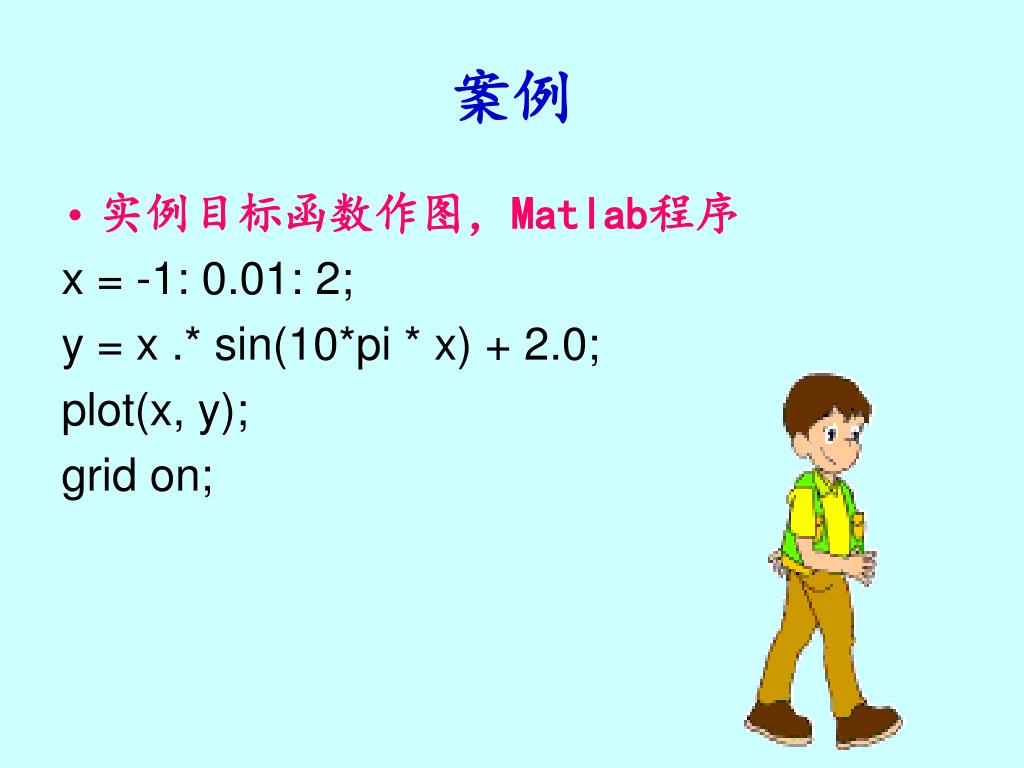 案例

• 实例目标函数作图，Matlab程序

x = -1: 0.01: 2;

y = x .* sin(10*pi * x) + 2.0;

plot(x, y);

grid on;